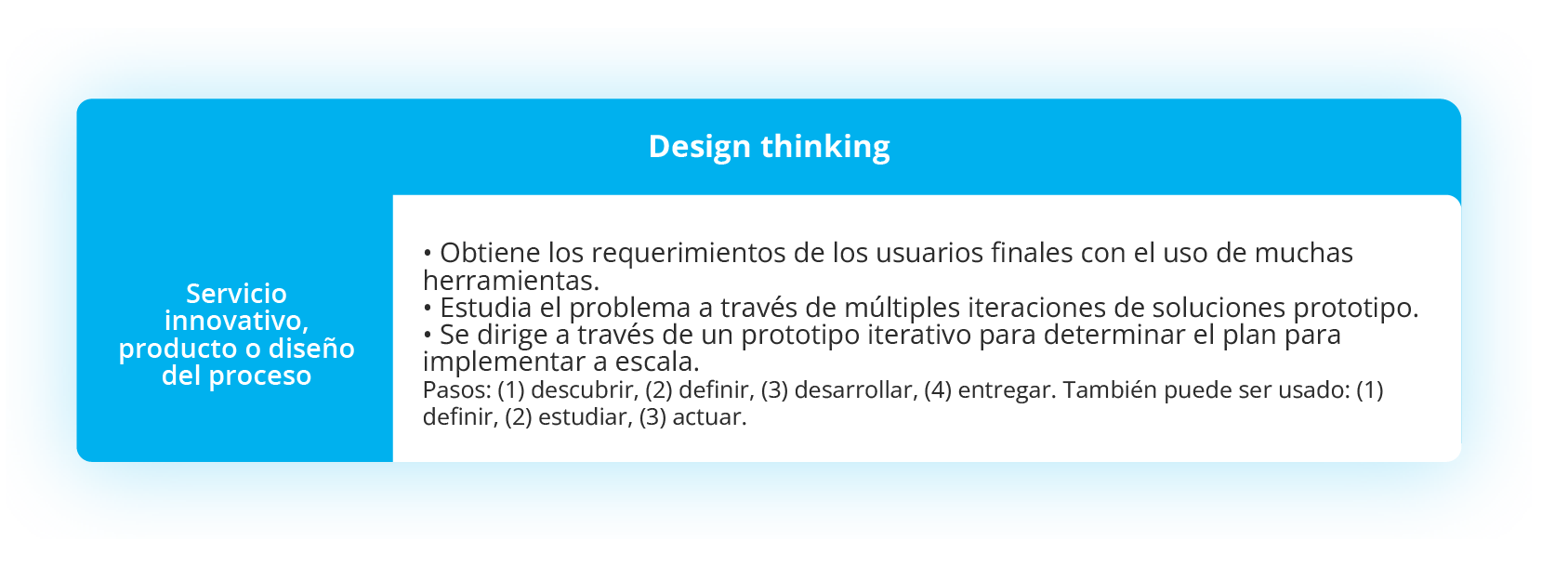 Design thinking

Servicio innovativo, producto o diseño del proceso

• Obtiene los requerimientos de los usuarios finales con el uso de muchas herramientas.
• Estudia el problema a través de múltiples iteraciones de soluciones prototipo.
• Se dirige a través de un prototipo iterativo para determinar el plan para implementar a escala.
Pasos: (1) descubrir, (2) definir, (3) desarrollar, (4) entregar. También puede ser usado: (1) definir, (2) estudiar, (3) actuar.